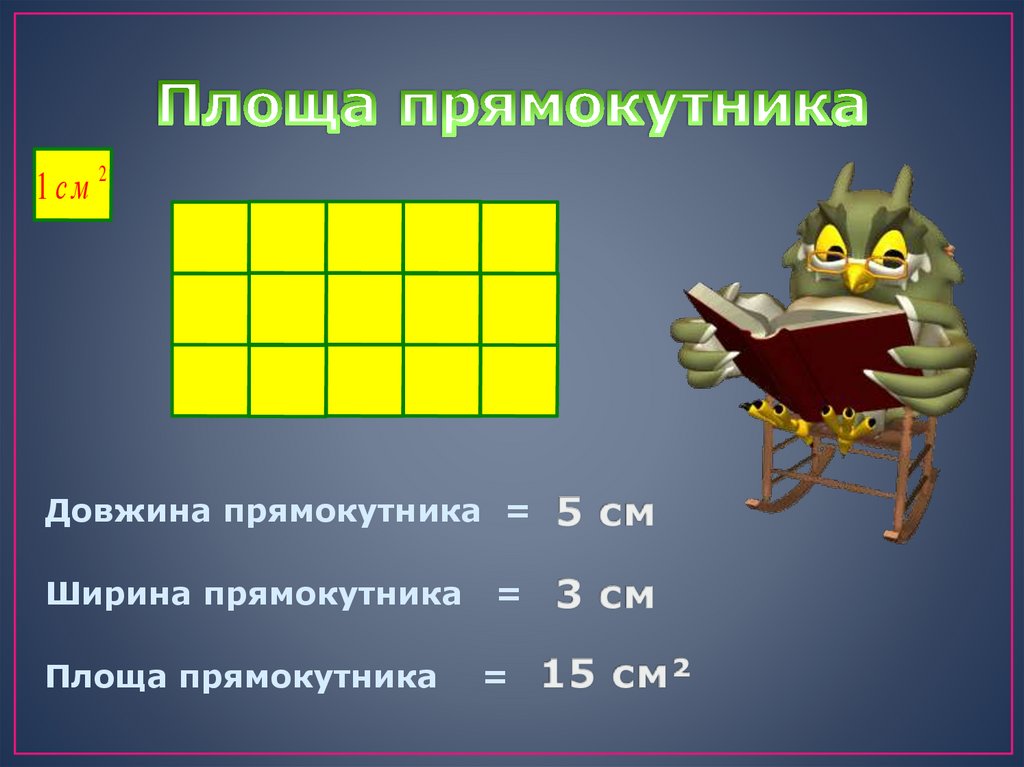 Площа прямокутника

$1 см^2$

Довжина прямокутника = 5 см

Ширина прямокутника = 3 см

Площа прямокутника = 15 см²